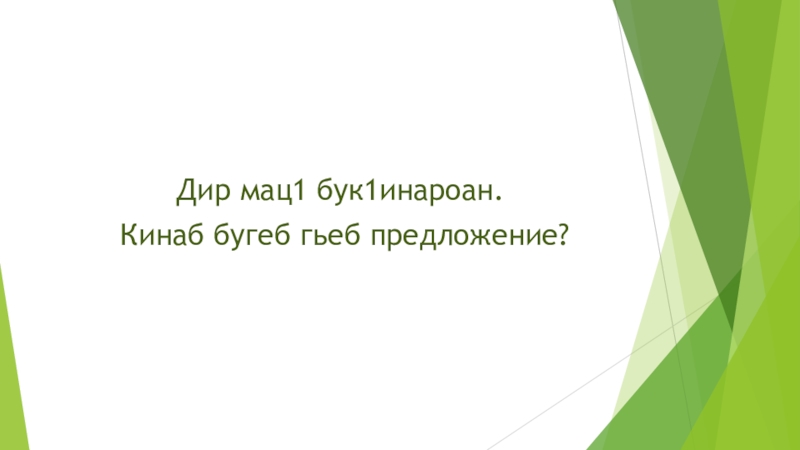 Дир мац1 бук1инароан.
Кинаб бугеб гьеб предложение?